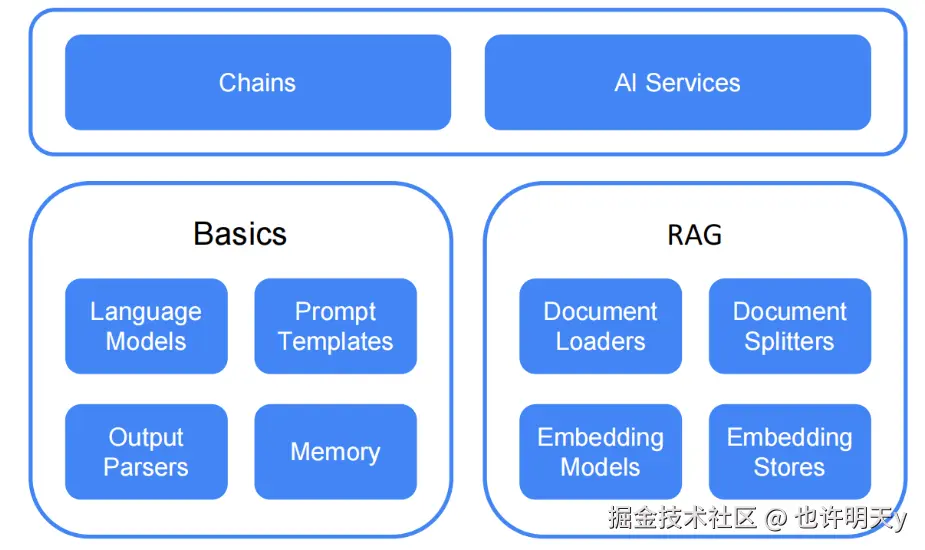 Chains

AI Services

Basics

Language Models

Prompt Templates

Output Parsers

Memory

RAG

Document Loaders

Document Splitters

Embedding Models

Embedding Stores

掘金技术社区 @ 也许明天y